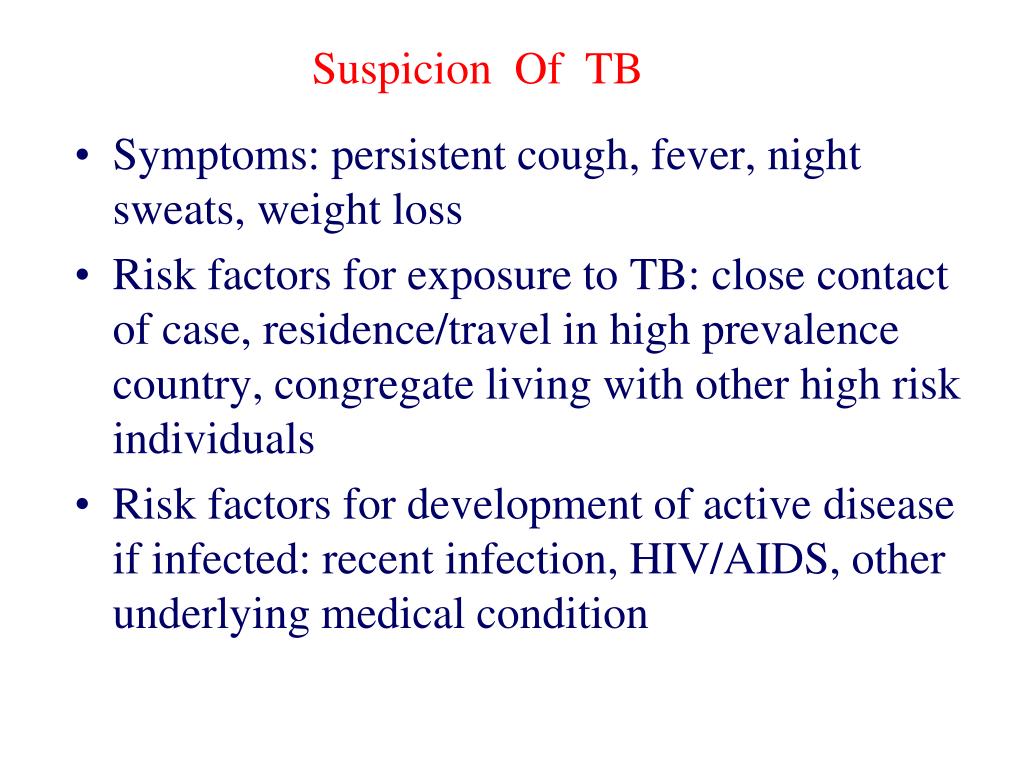 Suspicion Of TB

• Symptoms: persistent cough, fever, night sweats, weight loss
• Risk factors for exposure to TB: close contact of case, residence/travel in high prevalence country, congregate living with other high risk individuals
• Risk factors for development of active disease if infected: recent infection, HIV/AIDS, other underlying medical condition